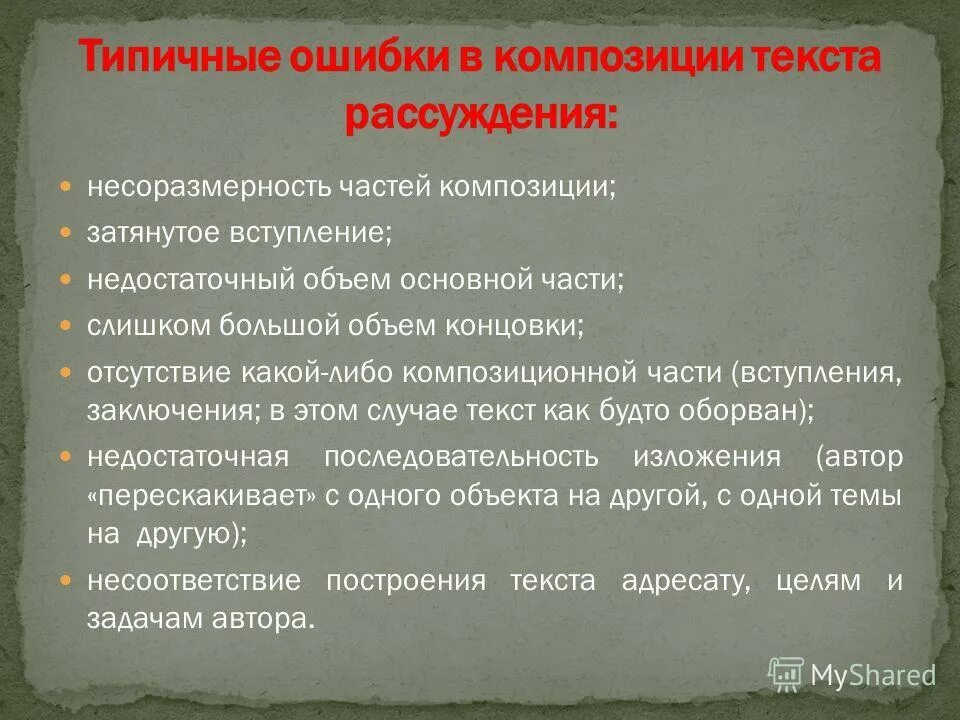 Типичные ошибки в композиции текста рассуждения:

несоразмерность частей композиции;

затянутое вступление;

недостаточный объем основной части;

слишком большой объем концовки;

отсутствие какой-либо композиционной части (вступления, заключения; в этом случае текст как будто оборван);

недостаточная последовательность изложения (автор «перескакивает» с одного объекта на другой, с одной темы на другую);

несоответствие построения текста адресату, целям и задачам автора.

MyShared